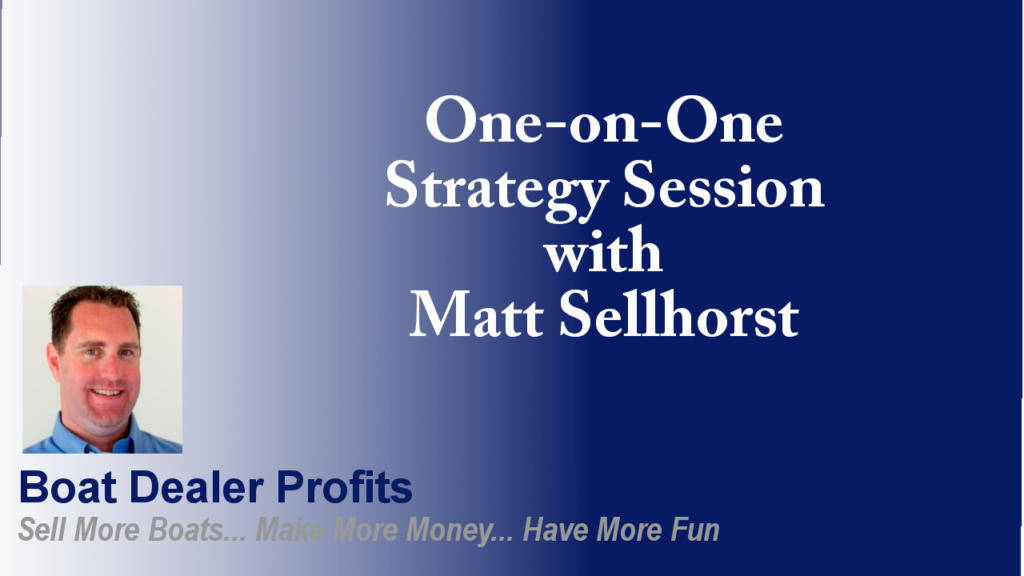 One-on-One
Strategy Session
with
Matt Sellhorst

Boat Dealer Profits
Sell More Boats... Make More Money... Have More Fun